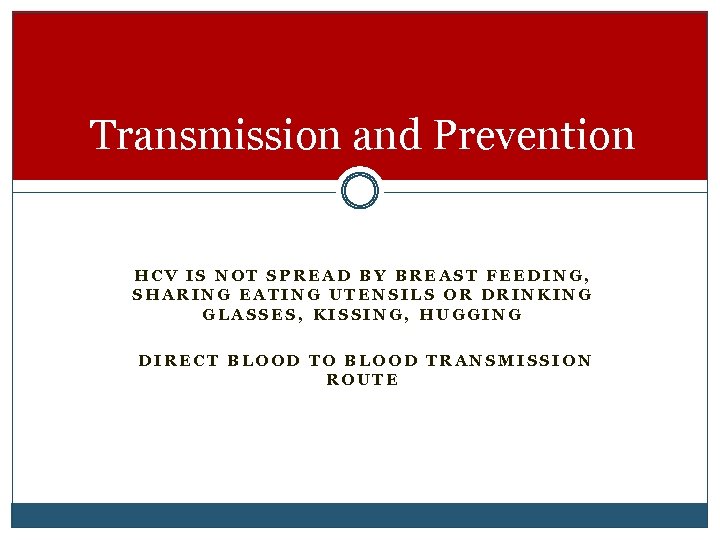 Transmission and Prevention

HCV IS NOT SPREAD BY BREAST FEEDING, SHARING EATING UTENSILS OR DRINKING GLASSES, KISSING, HUGGING

DIRECT BLOOD TO BLOOD TRANSMISSION ROUTE